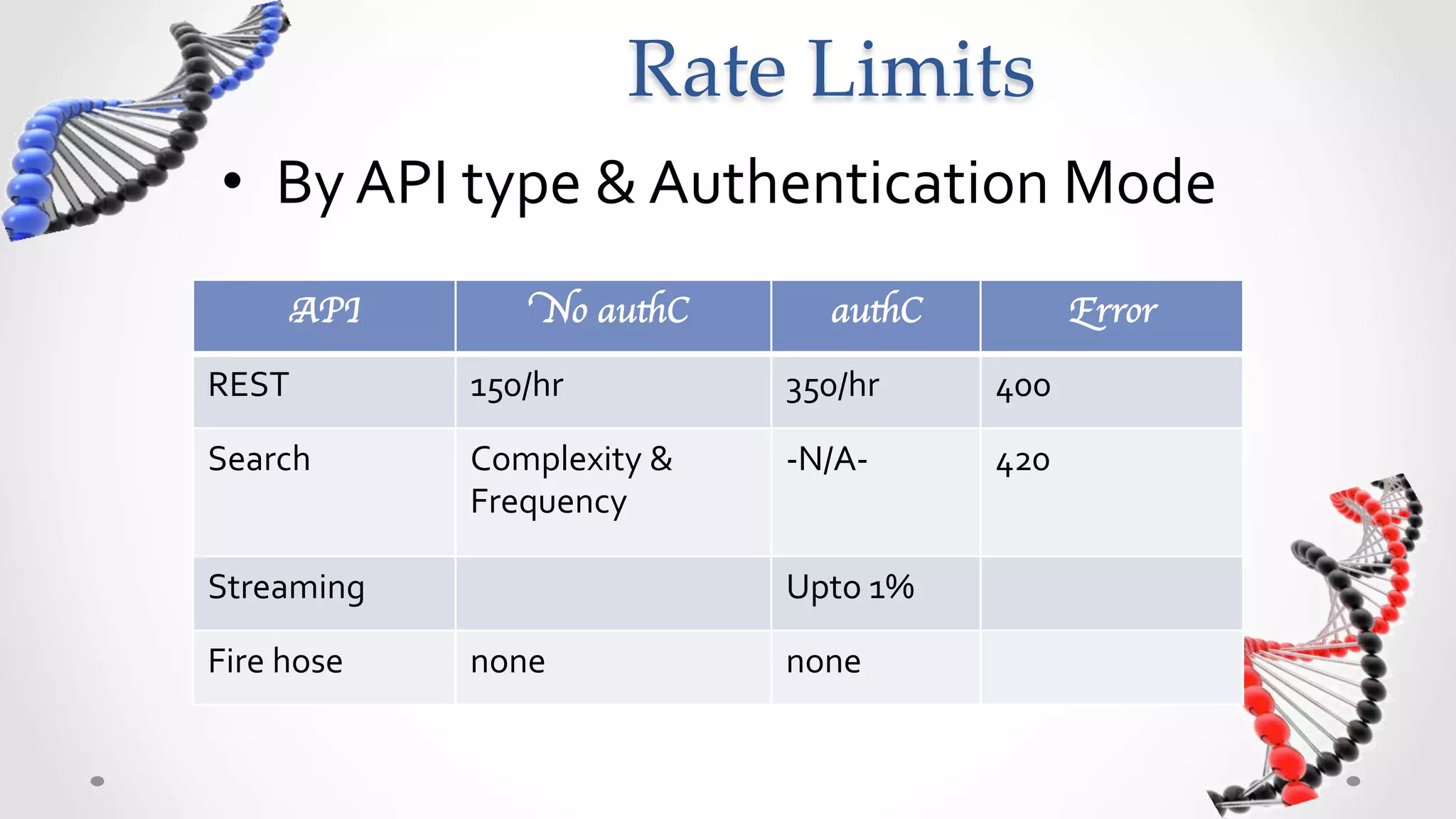 Rate Limits

• By API type & Authentication Mode

| API | No authC | authC | Error |
|---|---|---|---|
| REST | 150/hr | 350/hr | 400 |
| Search | Complexity & Frequency | -N/A- | 420 |
| Streaming | | Upto 1% | |
| Fire hose | none | none | |